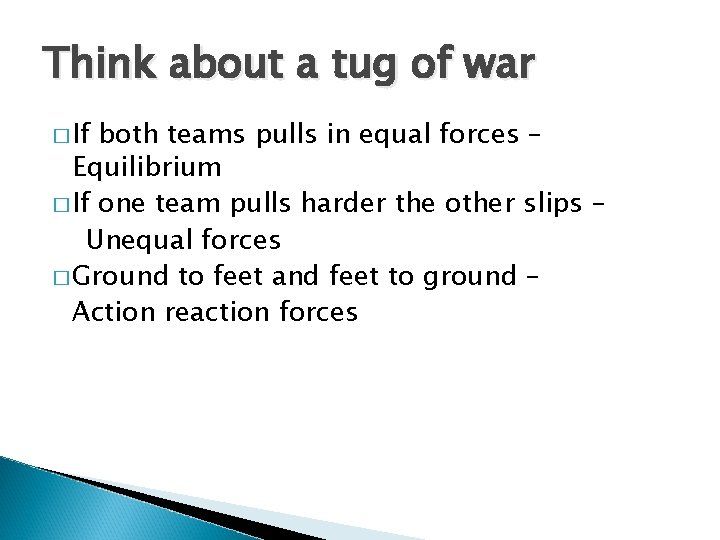 Think about a tug of war

□ If both teams pulls in equal forces – Equilibrium
□ If one team pulls harder the other slips – Unequal forces
□ Ground to feet and feet to ground – Action reaction forces